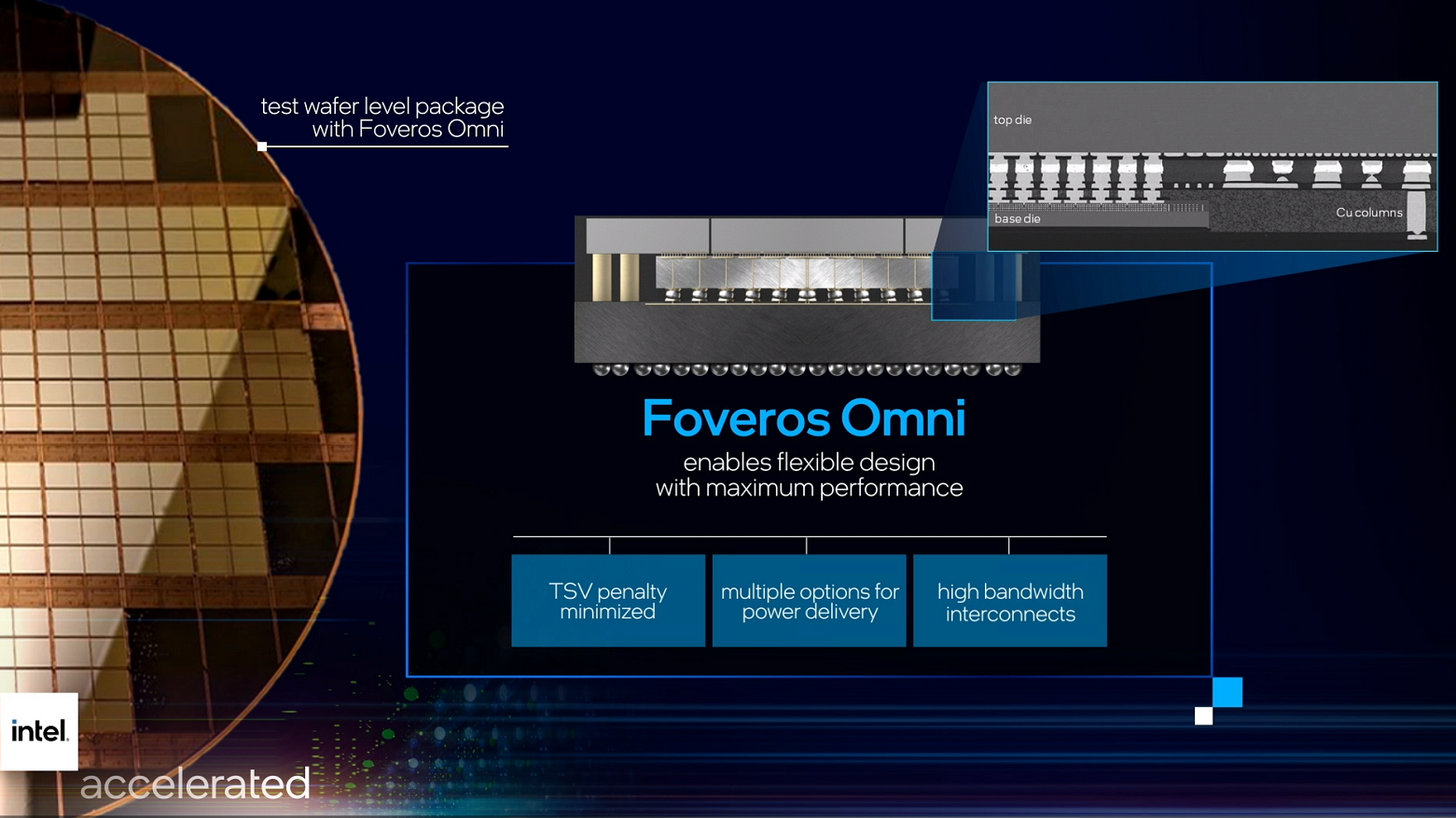 test wafer level package
with Foveros Omni

top die

base die

Cu columns

Foveros Omni

enables flexible design
with maximum performance

TSV penalty minimized

multiple options for power delivery

high bandwidth interconnects

intel.

accelerated